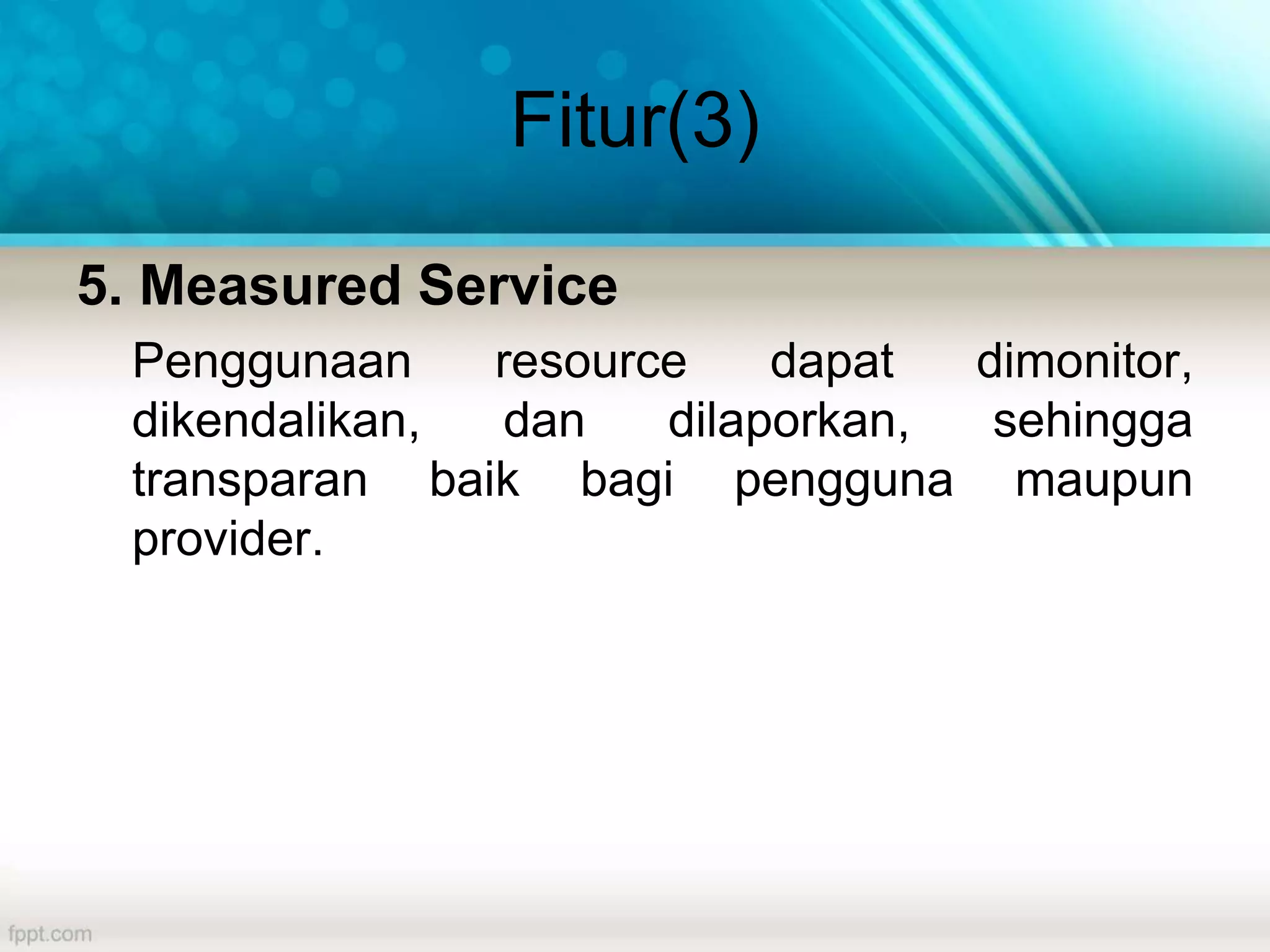 Fitur(3)

5. Measured Service

Penggunaan resource dapat dimonitor, dikendalikan, dan dilaporkan, sehingga transparan baik bagi pengguna maupun provider.

fppt.com